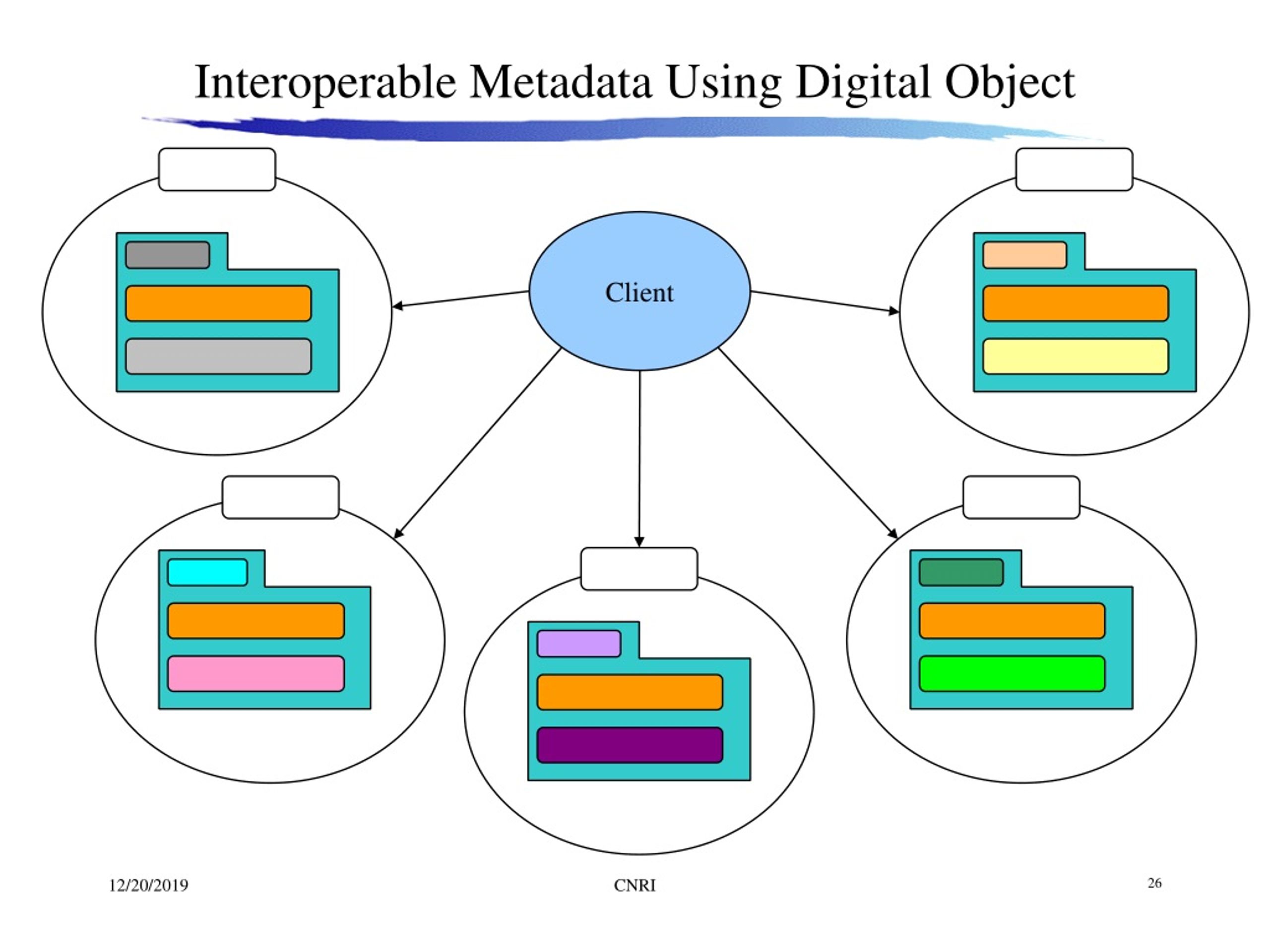 Interoperable Metadata Using Digital Object

Client

12/20/2019

CNRI

26